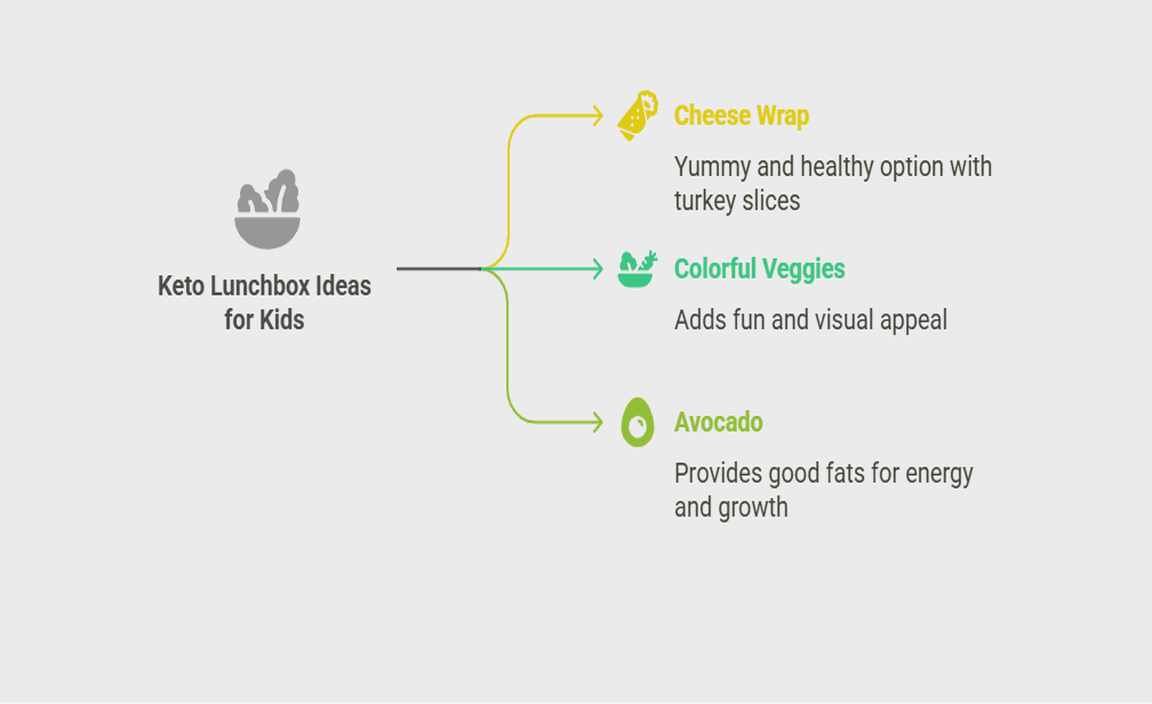 Keto Lunchbox Ideas for Kids

Cheese Wrap

Yummy and healthy option with turkey slices

Colorful Veggies

Adds fun and visual appeal

Avocado

Provides good fats for energy and growth